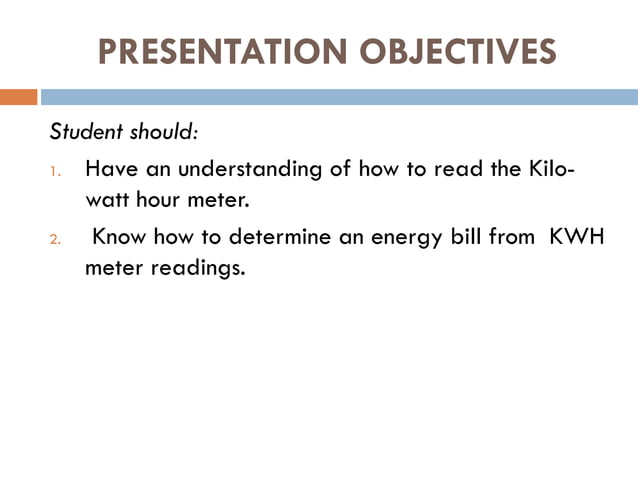 PRESENTATION OBJECTIVES

Student should:

1. Have an understanding of how to read the Kilo-watt hour meter.
2. Know how to determine an energy bill from KWH meter readings.